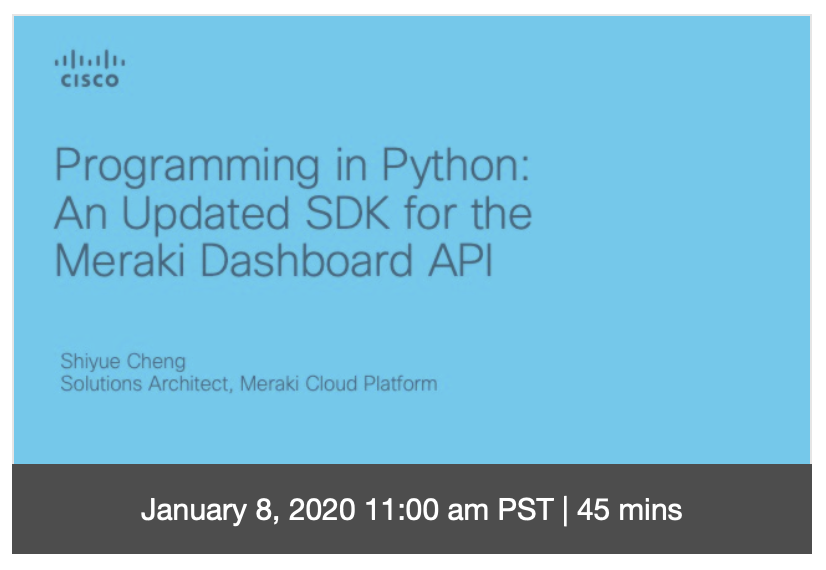 CISCO

Programming in Python: An Updated SDK for the Meraki Dashboard API

Shiyue Cheng
Solutions Architect, Meraki Cloud Platform

January 8, 2020 11:00 am PST | 45 mins